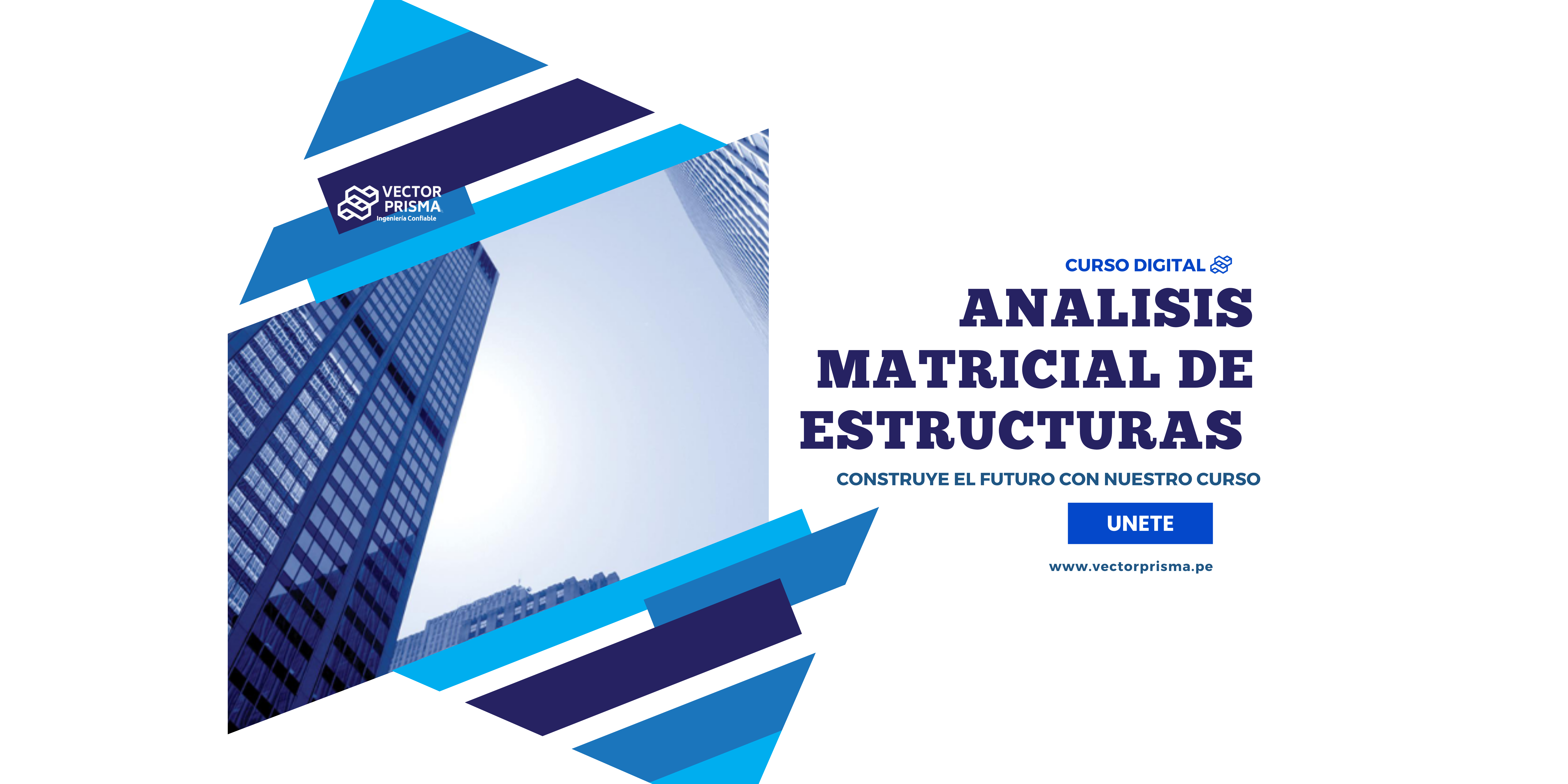 VECTOR PRISMA
Ingeniería Confiable

CURSO DIGITAL

ANALISIS MATRICIAL DE ESTRUCTURAS

CONSTRUYE EL FUTURO CON NUESTRO CURSO

UNETE

www.vectorprisma.pe